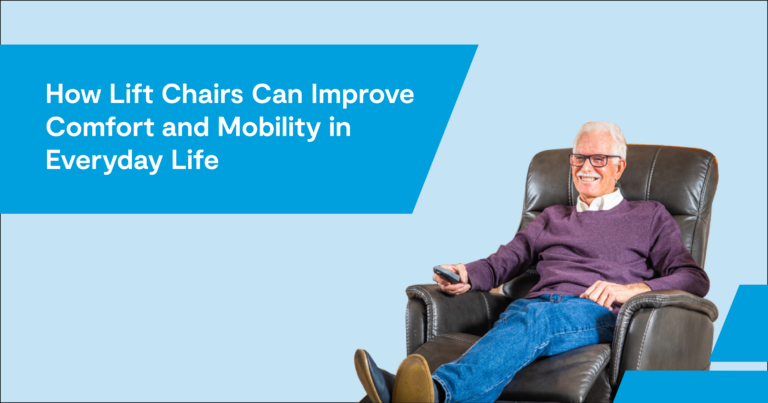 How Lift Chairs Can Improve Comfort and Mobility in Everyday Life